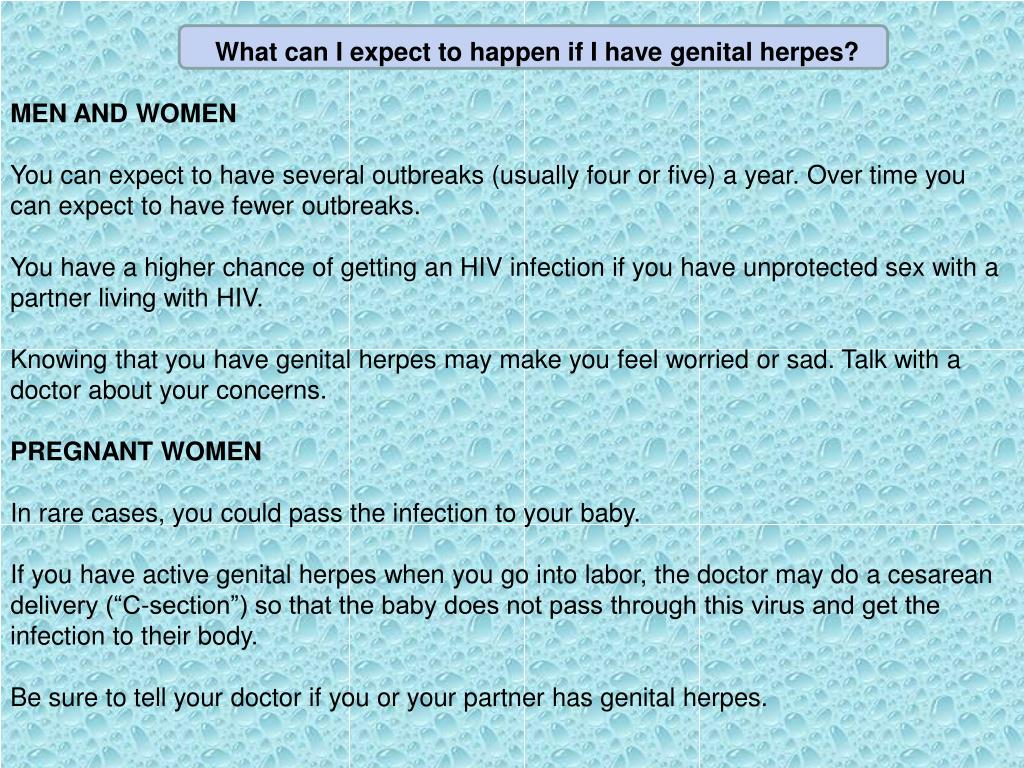 What can I expect to happen if I have genital herpes?

MEN AND WOMEN

You can expect to have several outbreaks (usually four or five) a year. Over time you can expect to have fewer outbreaks.

You have a higher chance of getting an HIV infection if you have unprotected sex with a partner living with HIV.

Knowing that you have genital herpes may make you feel worried or sad. Talk with a doctor about your concerns.

PREGNANT WOMEN

In rare cases, you could pass the infection to your baby.

If you have active genital herpes when you go into labor, the doctor may do a cesarean delivery (“C-section”) so that the baby does not pass through this virus and get the infection to their body.

Be sure to tell your doctor if you or your partner has genital herpes.